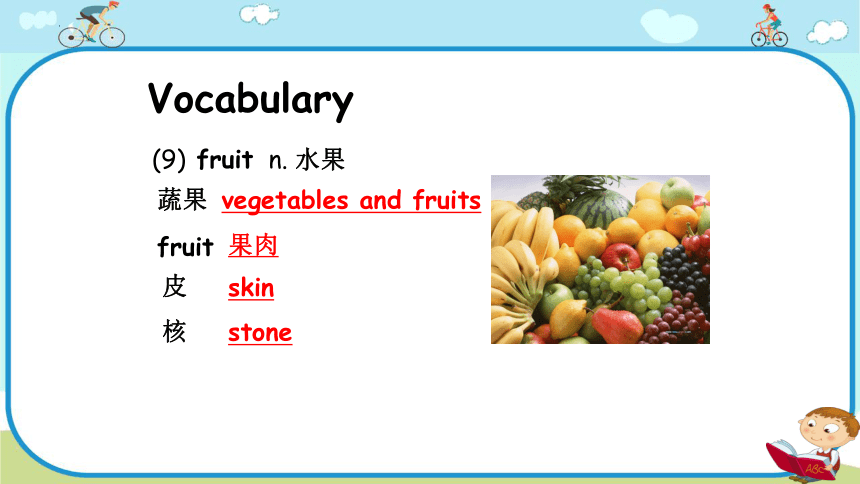 Vocabulary

(9) fruit n. 水果

蔬果 vegetables and fruits

fruit 果肉

皮 skin

核 stone

ABC